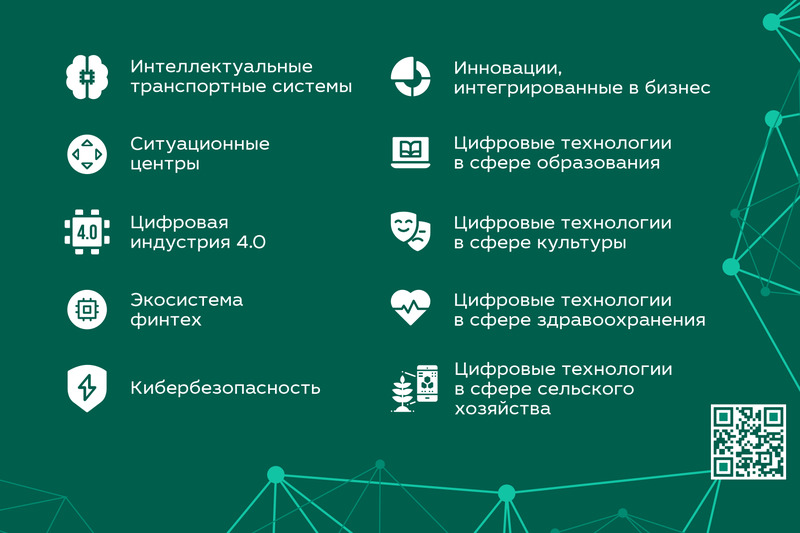 Интеллектуальные транспортные системы

Ситуационные центры

4.0

Цифровая индустрия 4.0

Экосистема финтех

Кибербезопасность

Инновации, интегрированные в бизнес

Цифровые технологии в сфере образования

Цифровые технологии в сфере культуры

Цифровые технологии в сфере здравоохранения

Цифровые технологии в сфере сельского хозяйства